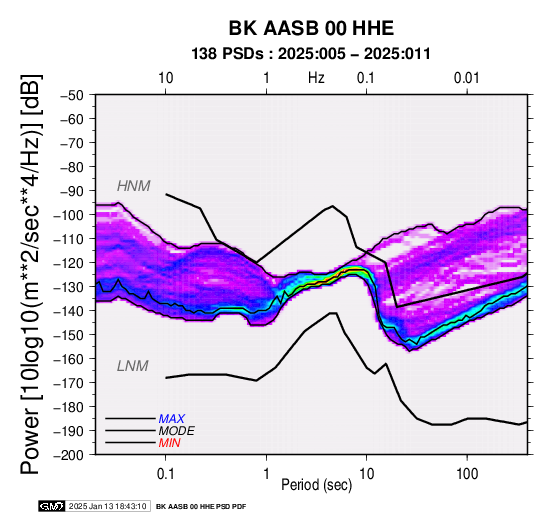 BK AASB 00 HHE
138 PSDs : 2025:005 – 2025:011

10 1 Hz 0.1 0.01

Power [10log10(m**2/sec**4/Hz)] [dB]

−50
−60
−70
−80
−90
−100
−110
−120
−130
−140
−150
−160
−170
−180
−190
−200

HNM
LNM

MAX
MODE
MIN

0.1 1 10 100
Period (sec)

GMT 2025 Jan 13 18:43:10 BK AASB 00 HHE PSD PDF